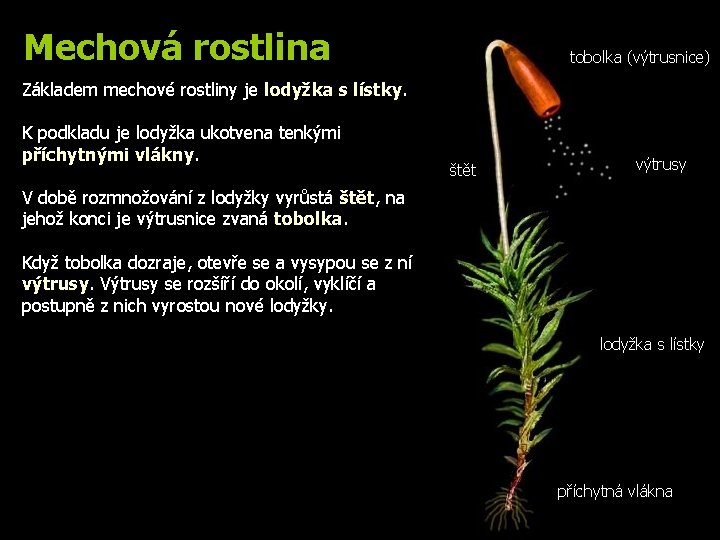 Mechová rostlina

Základem mechové rostliny je lodyžka s lístky.

K podkladu je lodyžka ukotvena tenkými příchytnými vlákny.

V době rozmnožování z lodyžky vyrůstá štět, na jehož konci je výtrusnice zvaná tobolka.

Když tobolka dozraje, otevře se a vysypou se z ní výtrusy. Výtrusy se rozšíří do okolí, vyklíčí a postupně z nich vyrostou nové lodyžky.

tobolka (výtrusnice)

štět

výtrusy

lodyžka s lístky

příchytná vlákna